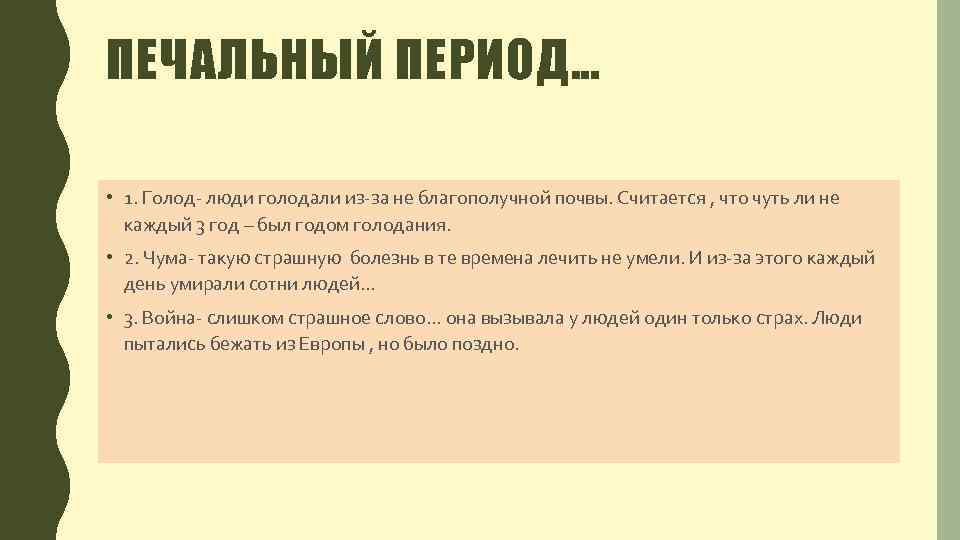 ПЕЧАЛЬНЫЙ ПЕРИОД…

• 1. Голод- люди голодали из-за не благополучной почвы. Считается , что чуть ли не каждый 3 год – был годом голодания.

• 2. Чума- такую страшную болезнь в те времена лечить не умели. И из-за этого каждый день умирали сотни людей…

• 3. Война- слишком страшное слово… она вызывала у людей один только страх. Люди пытались бежать из Европы , но было поздно.